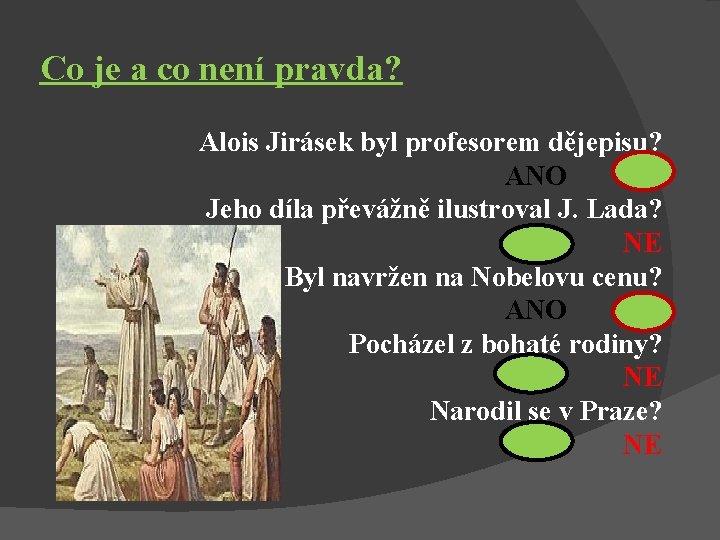 Co je a co není pravda?

Alois Jirásek byl profesorem dějepisu?
ANO
Jeho díla převážně ilustroval J. Lada?
NE
Byl navržen na Nobelovu cenu?
ANO
Pocházel z bohaté rodiny?
NE
Narodil se v Praze?
NE